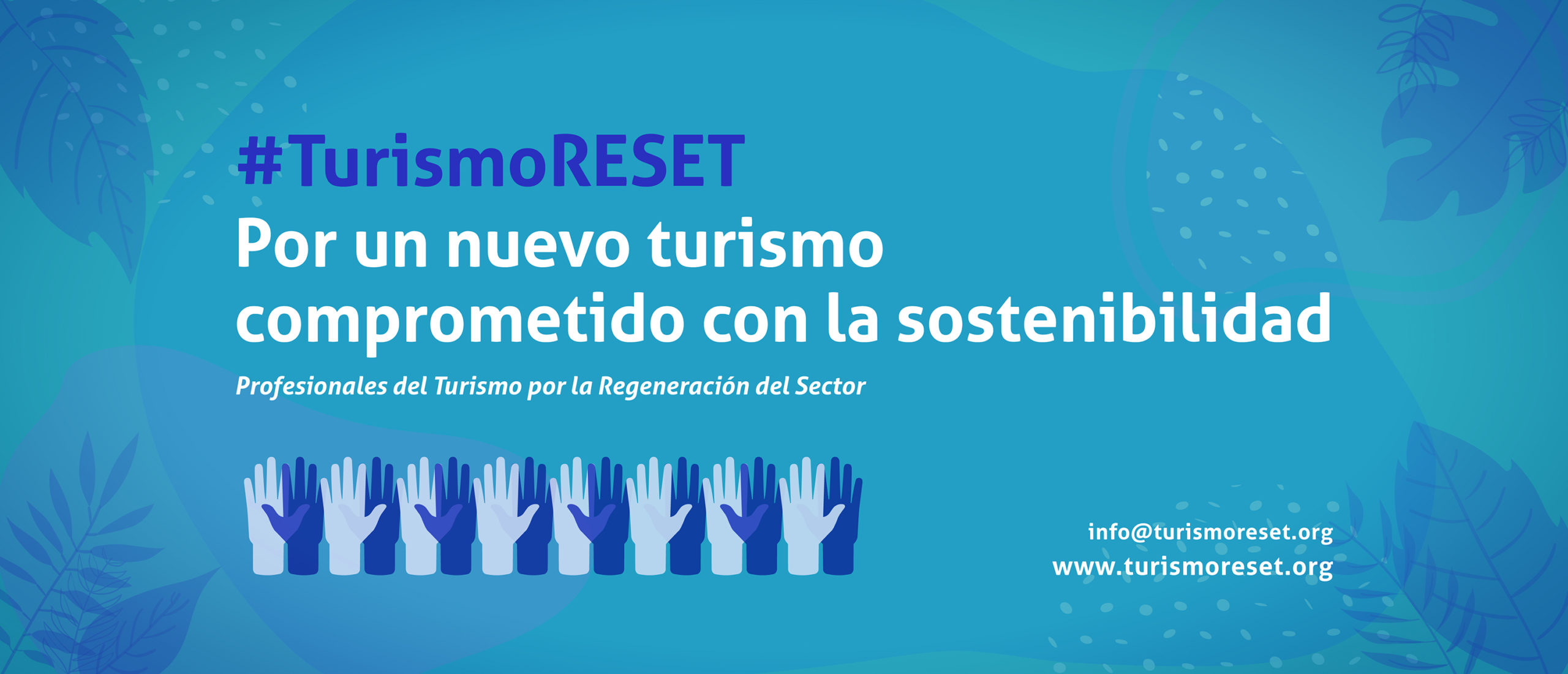 #TurismoRESET

Por un nuevo turismo comprometido con la sostenibilidad

Profesionales del Turismo por la Regeneración del Sector

info@turismoreset.org
www.turismoreset.org